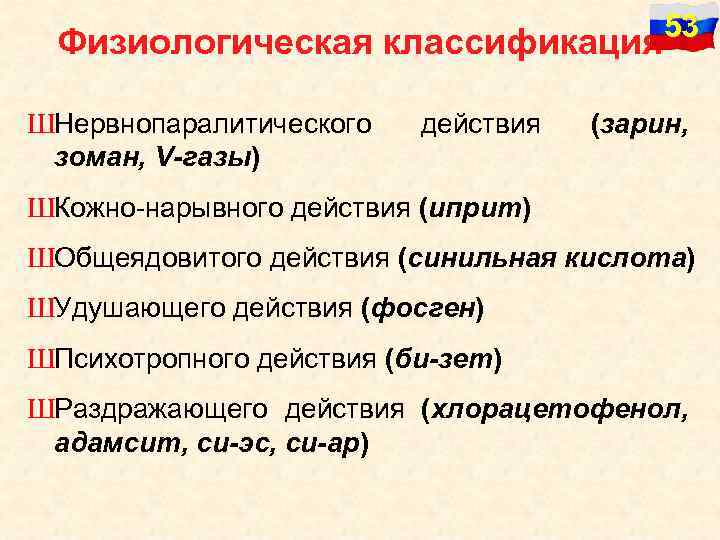 53

Физиологическая классификация

ШНервнопаралитического действия (зарин, зоман, V-газы)

ШКожно-нарывного действия (иприт)

ШОбщеядовитого действия (синильная кислота)

ШУдушающего действия (фосген)

ШПсихотропного действия (би-зет)

ШРаздражающего действия (хлорацетофенол, адамсит, си-эс, си-ар)